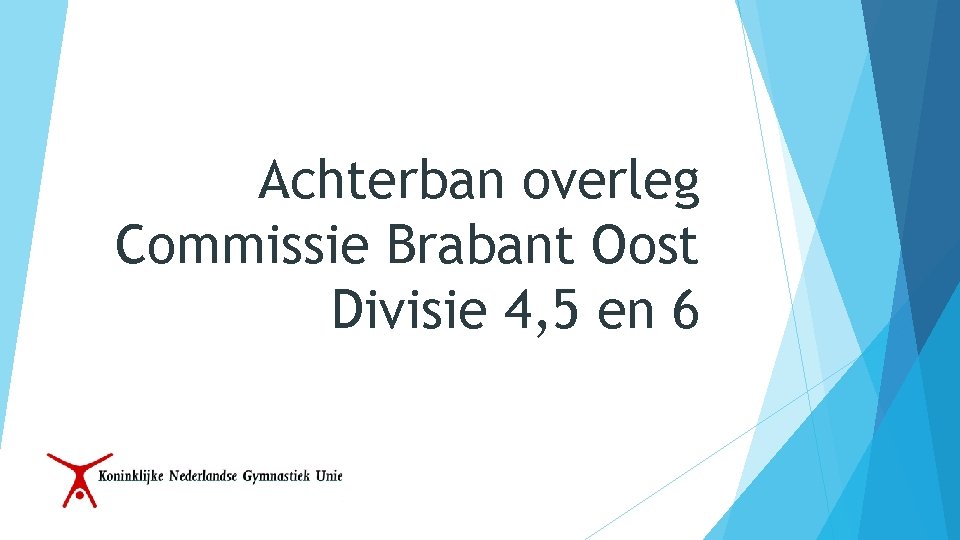 Achterban overleg
Commissie Brabant Oost
Divisie 4,5 en 6

Koninklijke Nederlandse Gymnastiek Unie